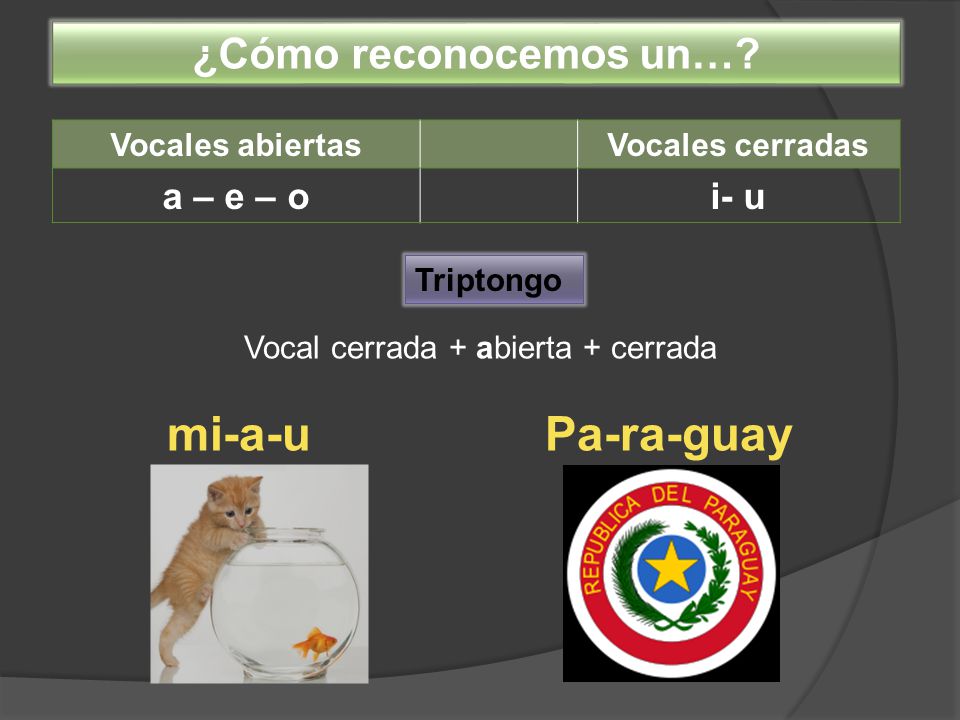 ¿Cómo reconocemos un…?

| Vocales abiertas | | Vocales cerradas |
|---|---|---|
| a – e – o | | i- u |

Triptongo

Vocal cerrada + abierta + cerrada

mi-a-u

Pa-ra-guay

REPUBLICA DEL PARAGUAY